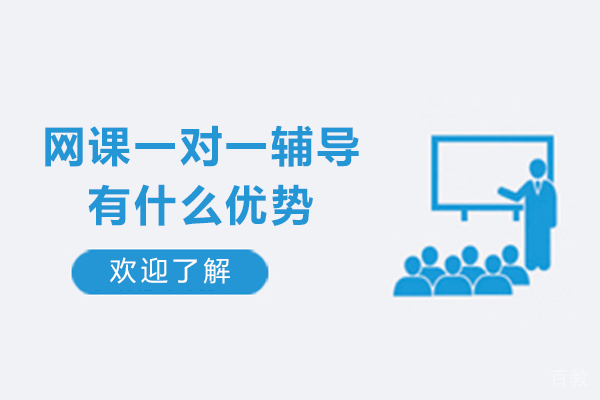 网课一对一辅导
有什么优势

欢迎了解

百教